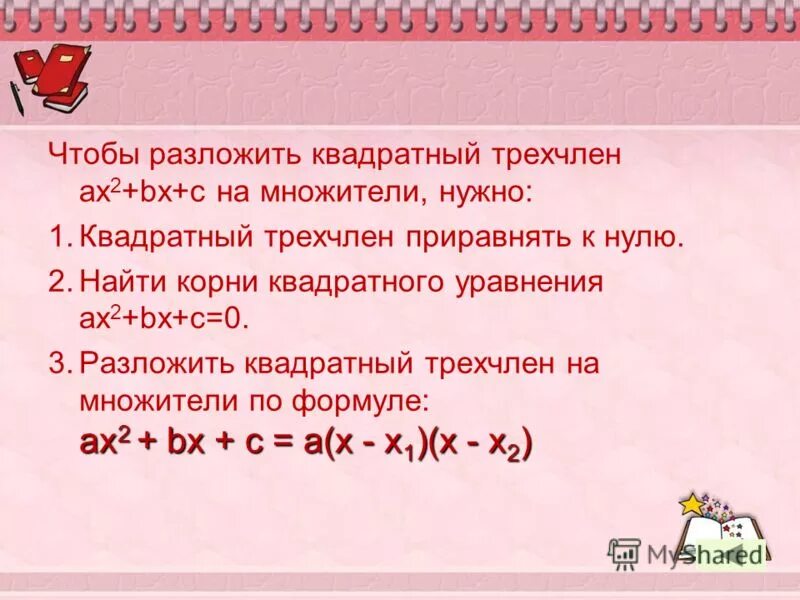 Чтобы разложить квадратный трехчлен $ax^2+bx+c$ на множители, нужно:

1. Квадратный трехчлен приравнять к нулю.

2. Найти корни квадратного уравнения $ax^2+bx+c=0$.

3. Разложить квадратный трехчлен на множители по формуле: $ax^2 + bx + c = a(x - x_1)(x - x_2)$

MyShared